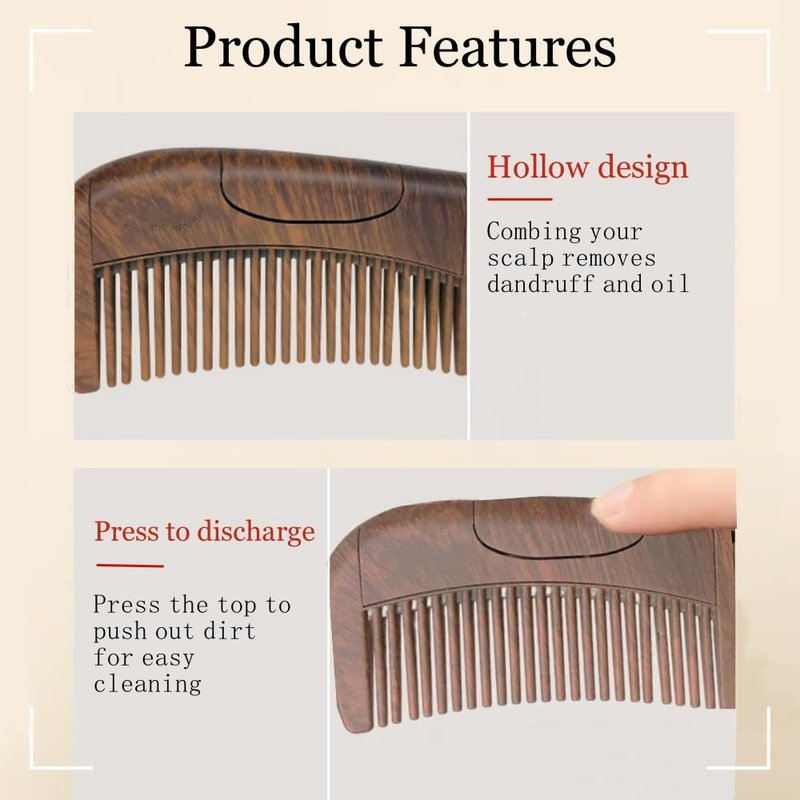 Product Features

Hollow design

Combing your scalp removes dandruff and oil

Press to discharge

Press the top to push out dirt for easy cleaning